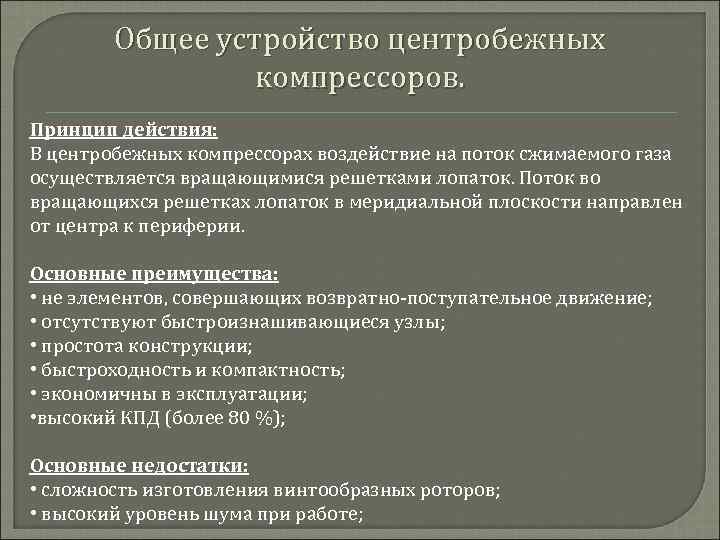 Общее устройство центробежных компрессоров.

Принцип действия:
В центробежных компрессорах воздействие на поток сжимаемого газа осуществляется вращающимися решетками лопаток. Поток во вращающихся решетках лопаток в меридиальной плоскости направлен от центра к периферии.

Основные преимущества:
• не элементов, совершающих возвратно-поступательное движение;
• отсутствуют быстроизнашивающиеся узлы;
• простота конструкции;
• быстроходность и компактность;
• экономичны в эксплуатации;
•высокий КПД (более 80 %);

Основные недостатки:
• сложность изготовления винтообразных роторов;
• высокий уровень шума при работе;